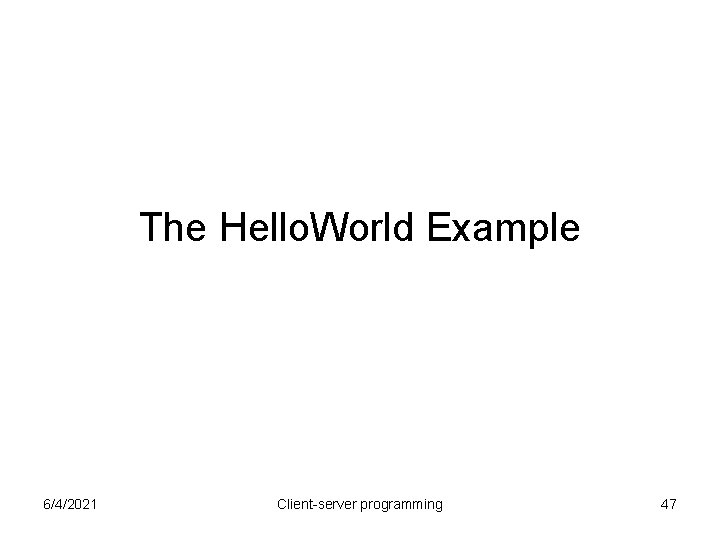 The HelloWorld Example

6/4/2021
Client-server programming
47